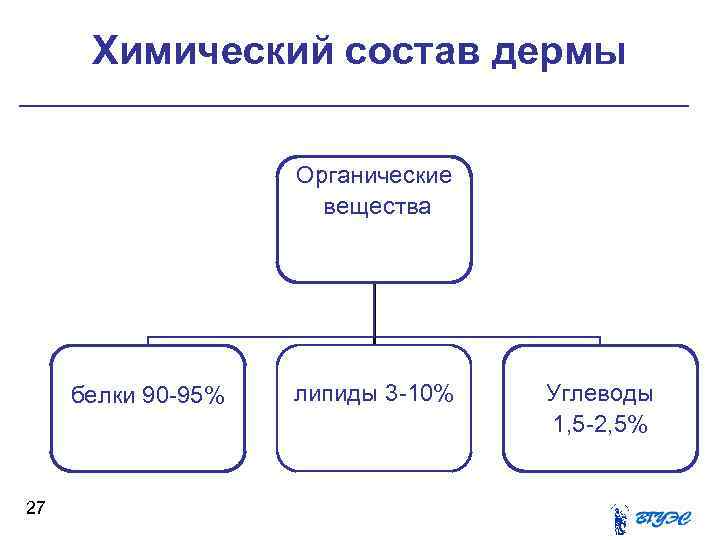 Химический состав дермы

Органические вещества

белки 90-95%

липиды 3-10%

Углеводы 1,5-2,5%

27

ВГУЭС